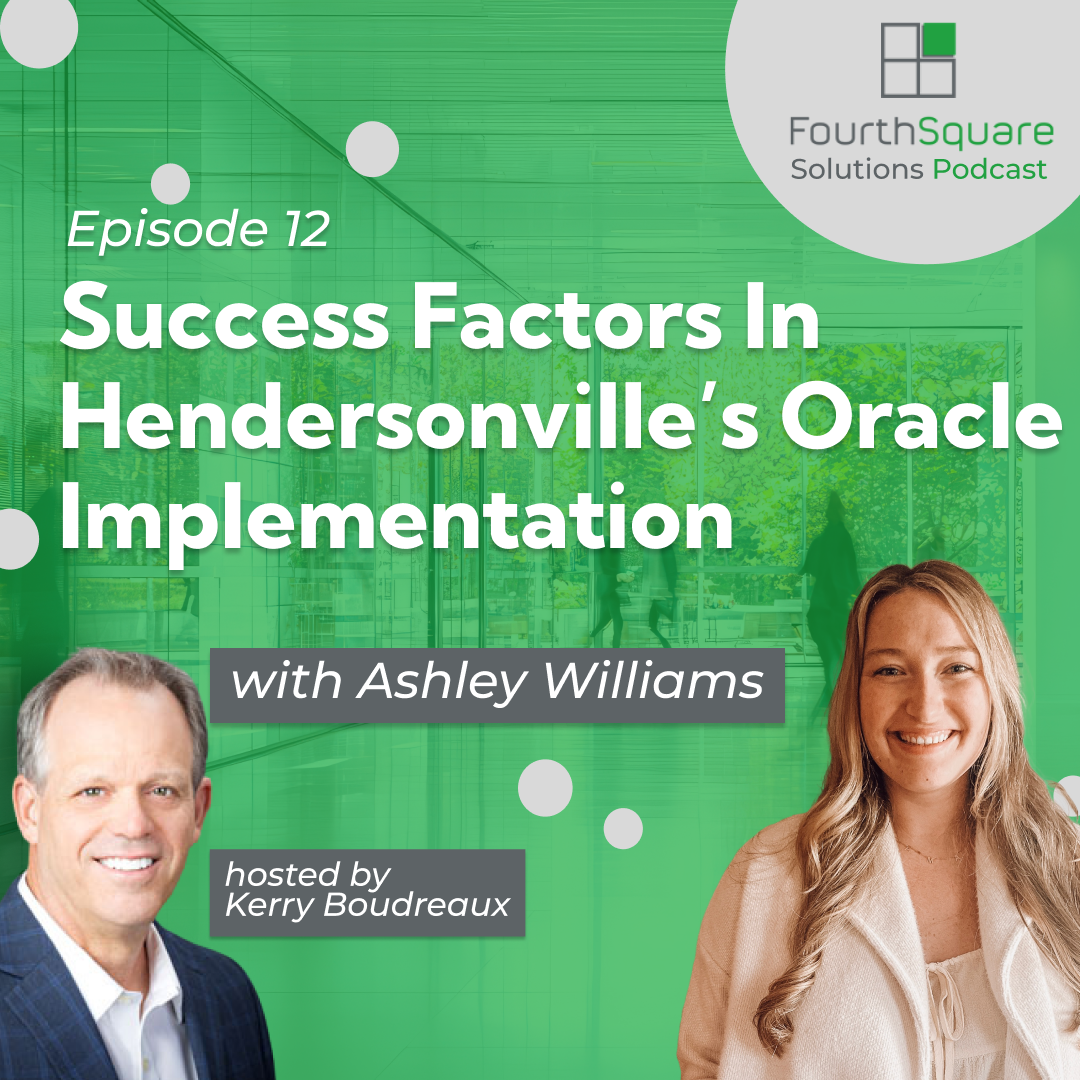 FourthSquare
Solutions Podcast

Episode 12

Success Factors In Hendersonville's Oracle Implementation

with Ashley Williams

hosted by
Kerry Boudreaux